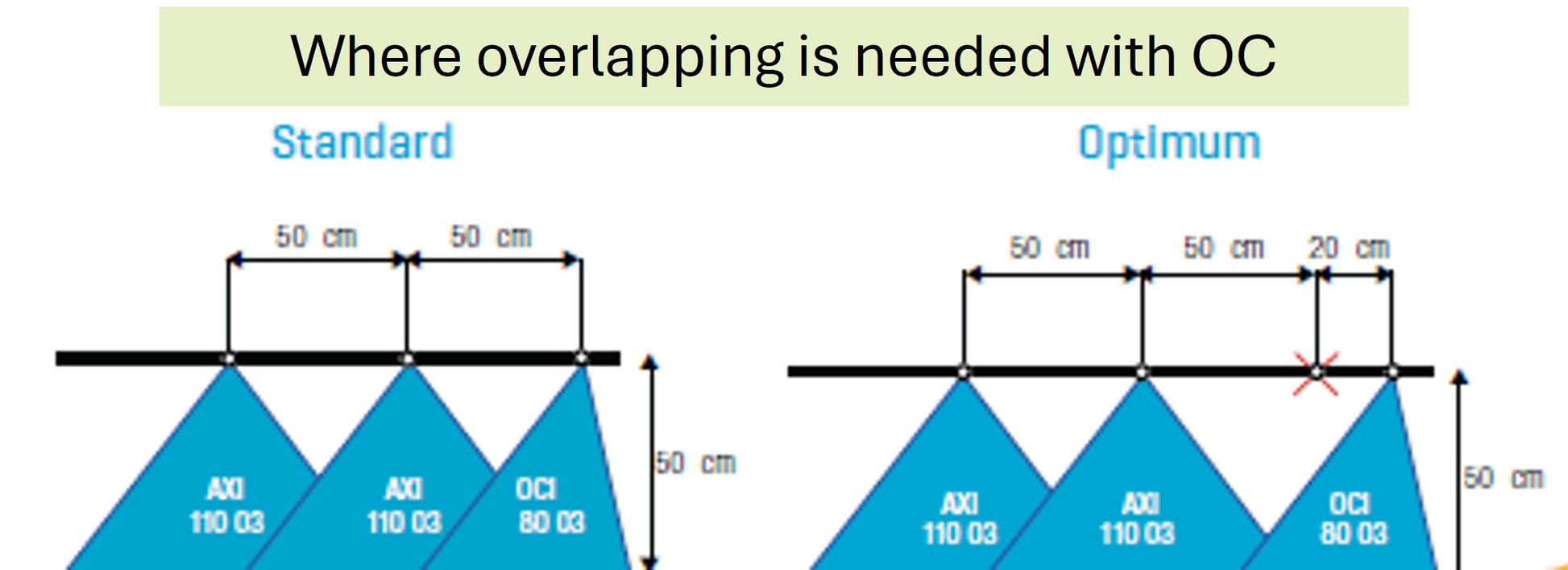 Where overlapping is needed with OC

Standard

50 cm 50 cm

AXI 110 03

AXI 110 03

OCI 80 03

50 cm

Optimum

50 cm 50 cm 20 cm

AXI 110 03

AXI 110 03

OCI 80 03

50 cm